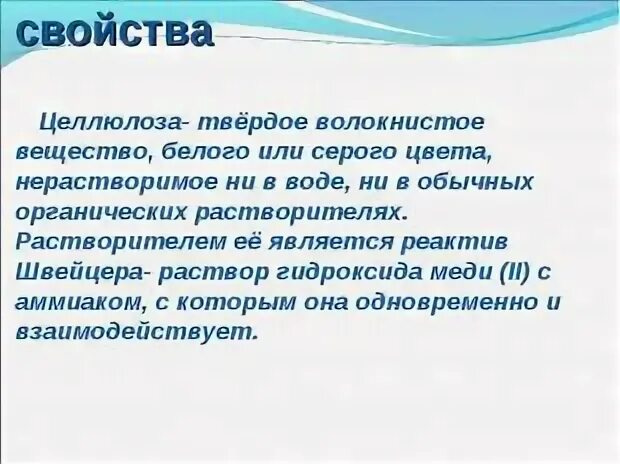 свойства

Целлюлоза- твёрдое волокнистое вещество, белого или серого цвета, нерастворимое ни в воде, ни в обычных органических растворителях. Растворителем её является реактив Швейцера- раствор гидроксида меди (II) с аммиаком, с которым она одновременно и взаимодействует.